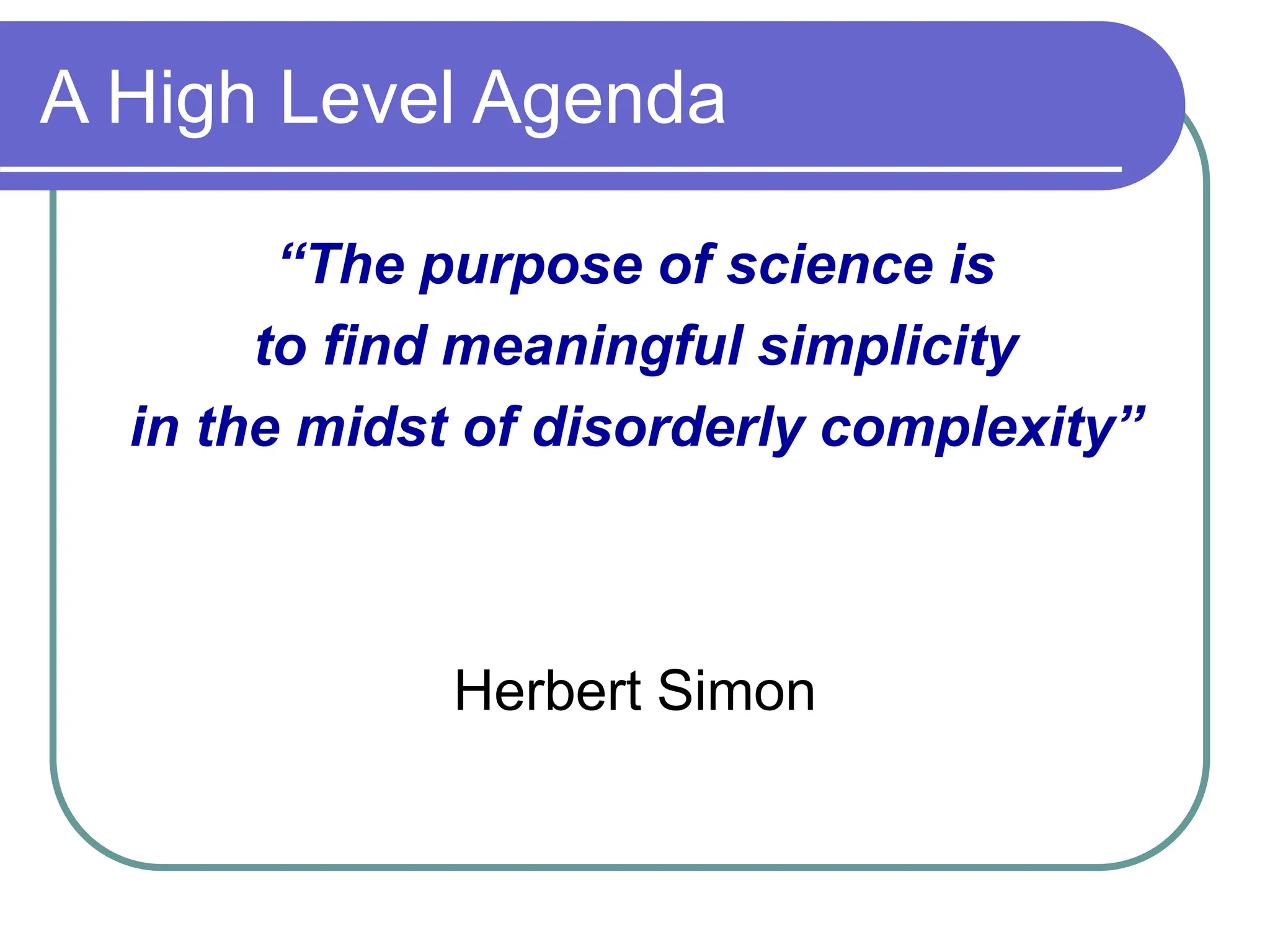 A High Level Agenda

“The purpose of science is to find meaningful simplicity in the midst of disorderly complexity”

Herbert Simon